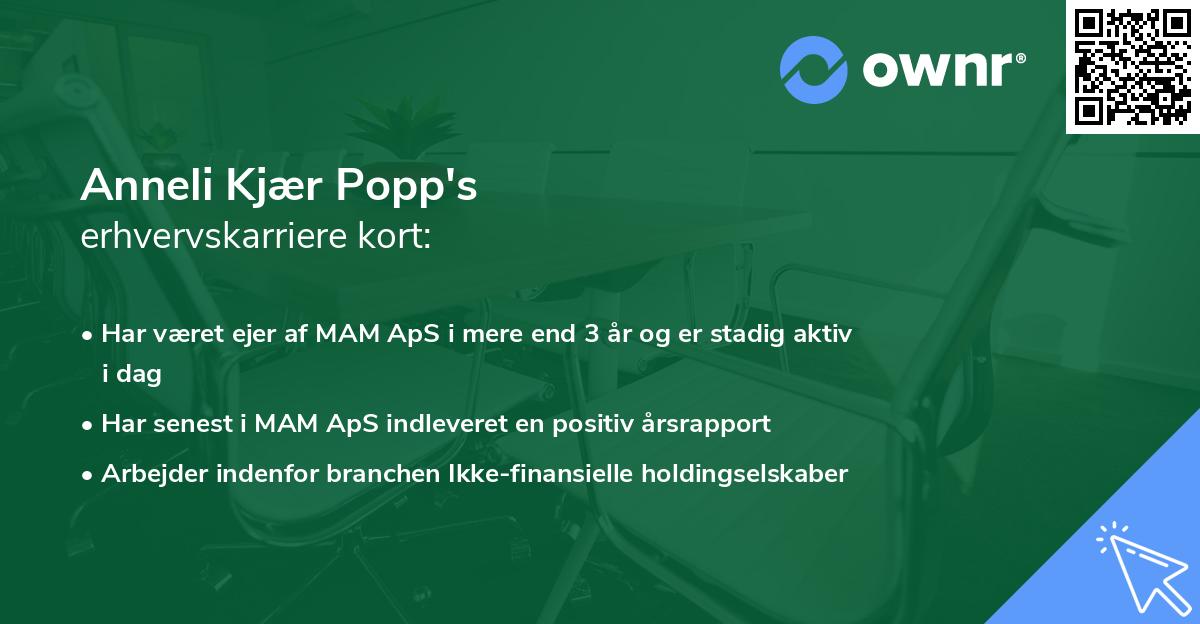 ownr®

Anneli Kjær Popp's
erhvervskarriere kort:

• Har været ejer af MAM ApS i mere end 3 år og er stadig aktiv i dag
• Har senest i MAM ApS indleveret en positiv årsrapport
• Arbejder indenfor branchen Ikke-finansielle holdingselskaber